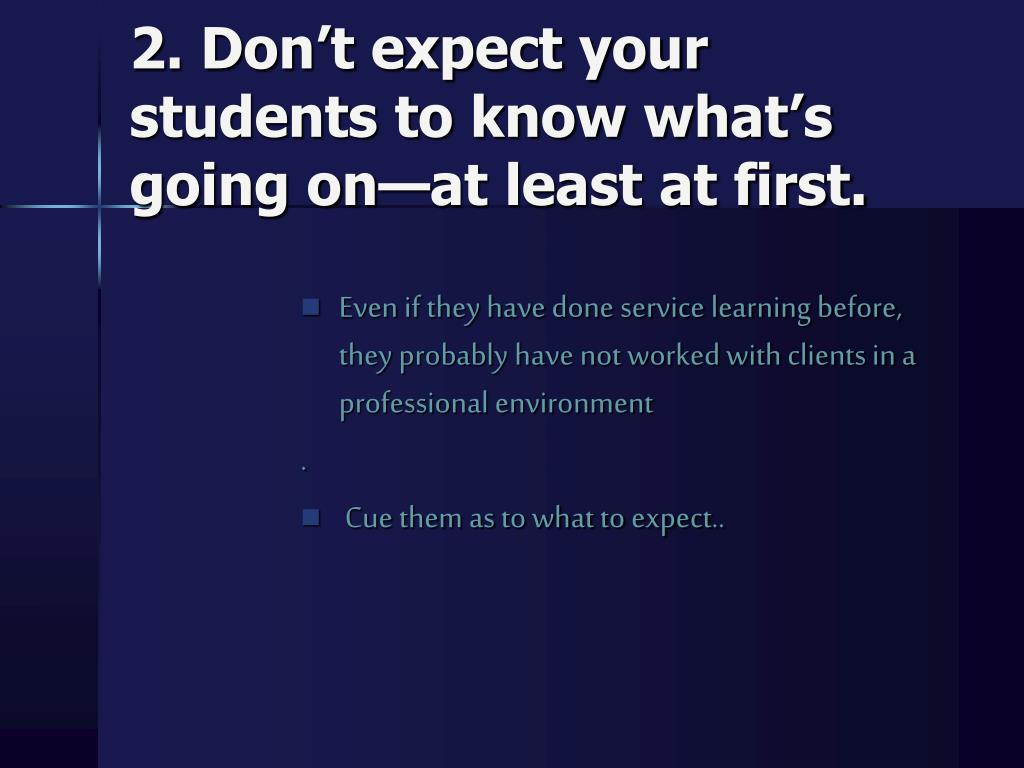 2. Don’t expect your students to know what’s going on—at least at first.

Even if they have done service learning before, they probably have not worked with clients in a professional environment

.

Cue them as to what to expect..